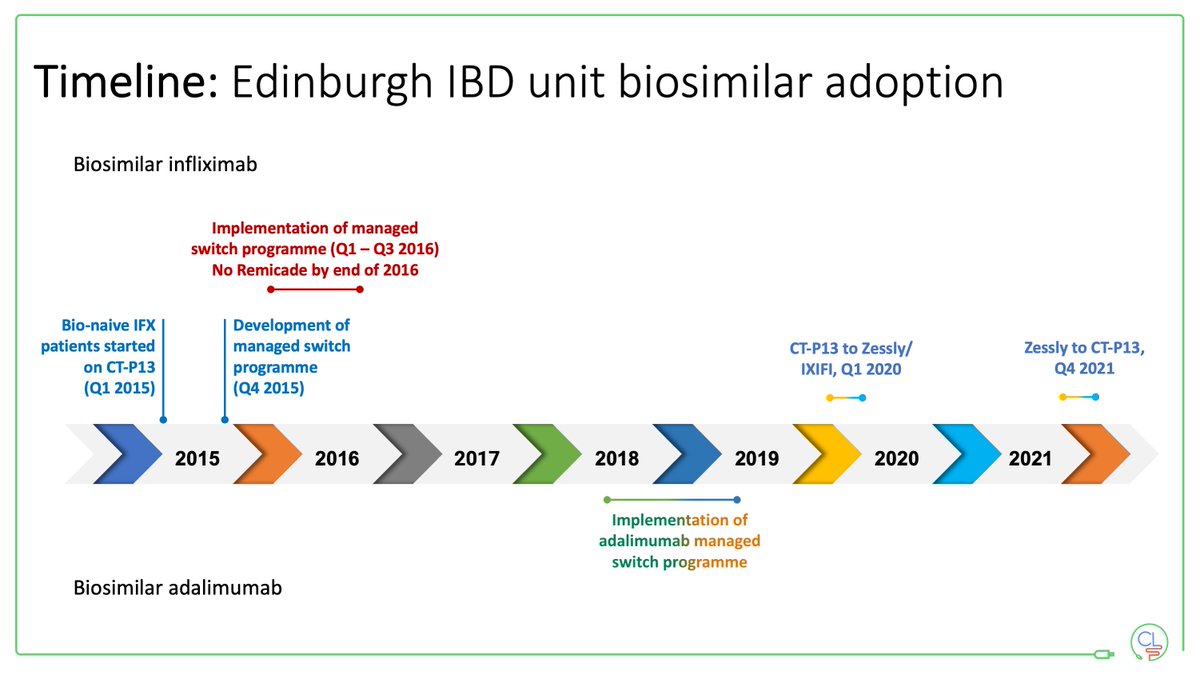 Timeline: Edinburgh IBD unit biosimilar adoption

Biosimilar infliximab

Implementation of managed switch programme (Q1 – Q3 2016) No Remicade by end of 2016

Bio-naive IFX patients started on CT-P13 (Q1 2015)

Development of managed switch programme (Q4 2015)

CT-P13 to Zessly/ IXIFI, Q1 2020

Zessly to CT-P13, Q4 2021

2015

2016

2017

2018

2019

2020

2021

Implementation of adalimumab managed switch programme

Biosimilar adalimumab

CL